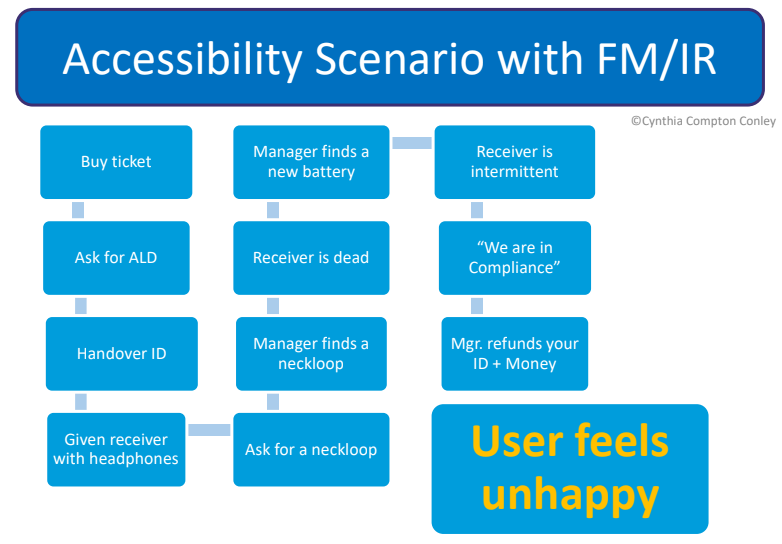 Accessibility Scenario with FM/IR

©Cynthia Compton Conley

Buy ticket

Ask for ALD

Handover ID

Given receiver with headphones

Ask for a neckloop

Manager finds a neckloop

Receiver is dead

Manager finds a new battery

Receiver is intermittent

“We are in Compliance”

Mgr. refunds your ID + Money

User feels unhappy